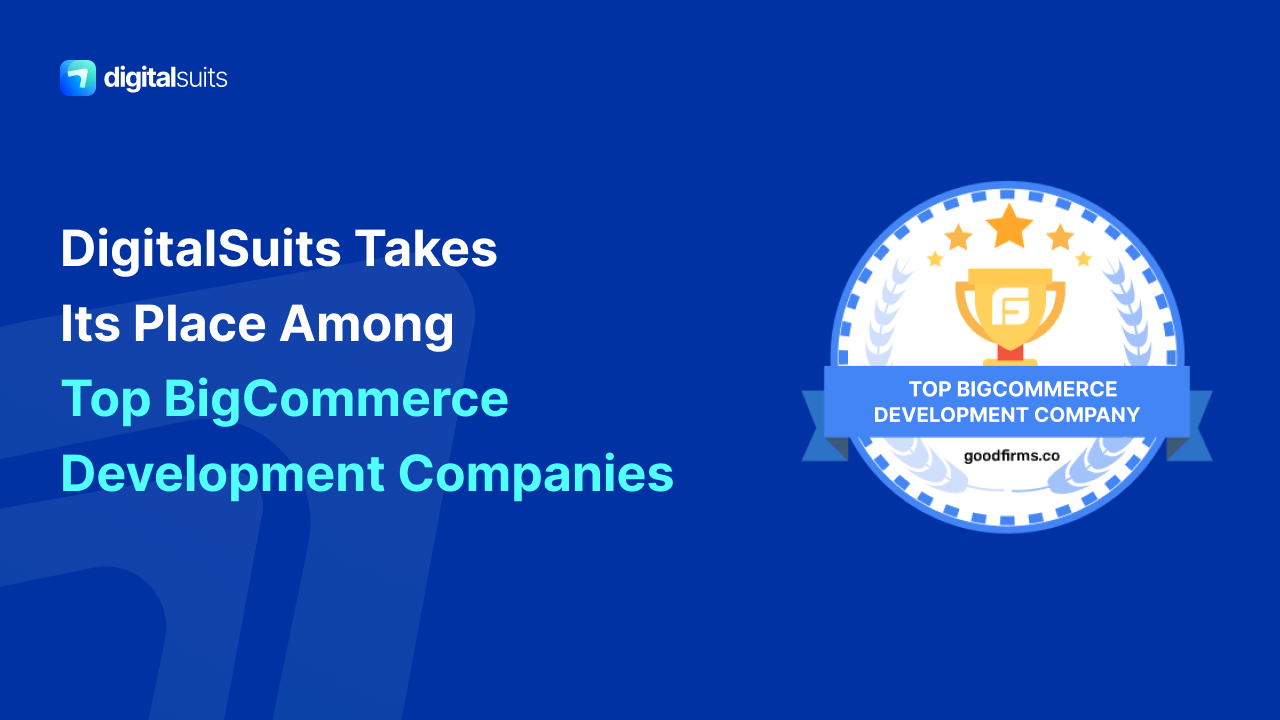 digitalsuits

DigitalSuits Takes Its Place Among Top BigCommerce Development Companies

TOP BIGCOMMERCE DEVELOPMENT COMPANY

goodfirms.co